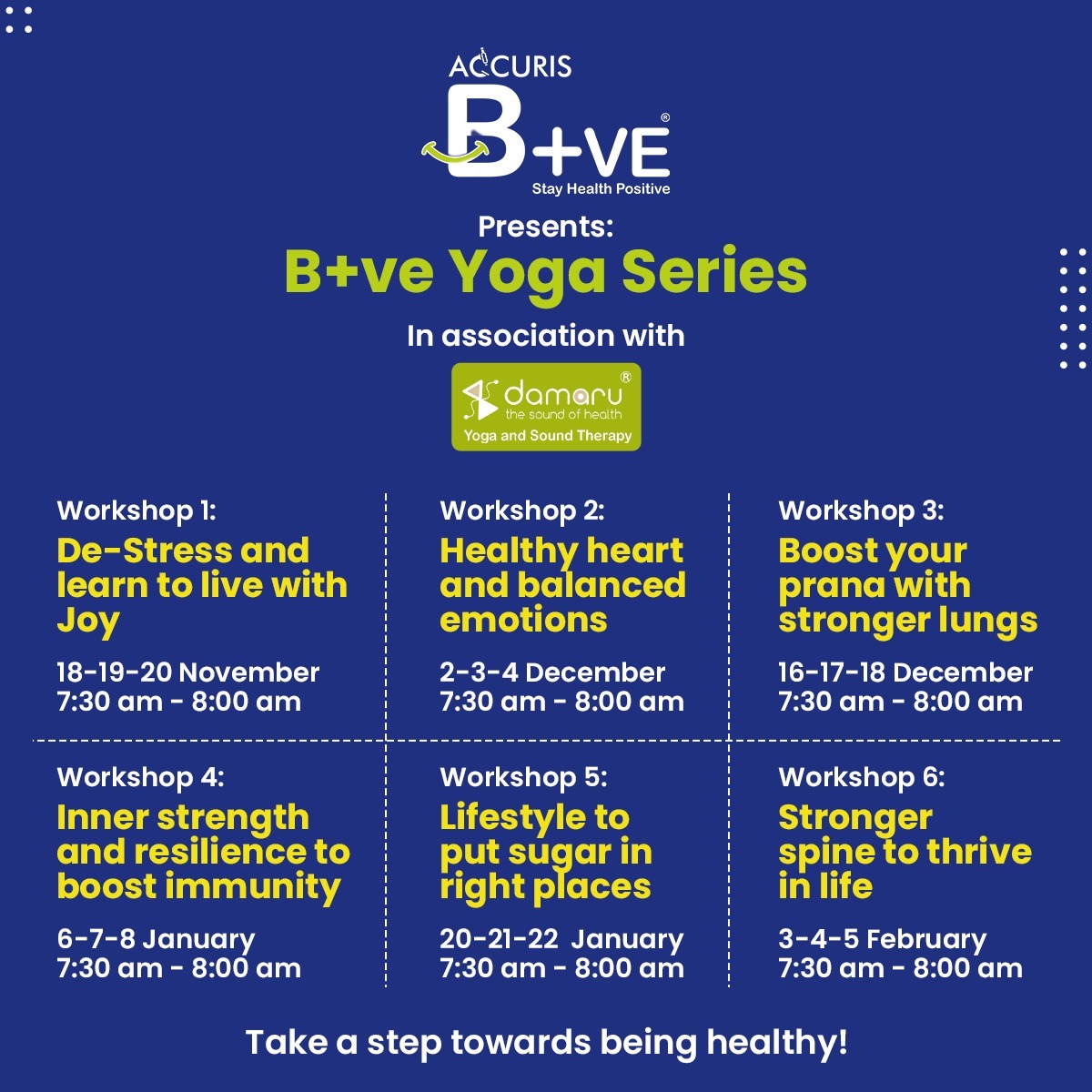 ACCURIS

B+VE®

Stay Health Positive

Presents:

B+ve Yoga Series

In association with

damaru®
the sound of health
Yoga and Sound Therapy

Workshop 1:
De-Stress and learn to live with Joy
18-19-20 November
7:30 am - 8:00 am

Workshop 2:
Healthy heart and balanced emotions
2-3-4 December
7:30 am - 8:00 am

Workshop 3:
Boost your prana with stronger lungs
16-17-18 December
7:30 am - 8:00 am

Workshop 4:
Inner strength and resilience to boost immunity
6-7-8 January
7:30 am - 8:00 am

Workshop 5:
Lifestyle to put sugar in right places
20-21-22 January
7:30 am - 8:00 am

Workshop 6:
Stronger spine to thrive in life
3-4-5 February
7:30 am - 8:00 am

Take a step towards being healthy!